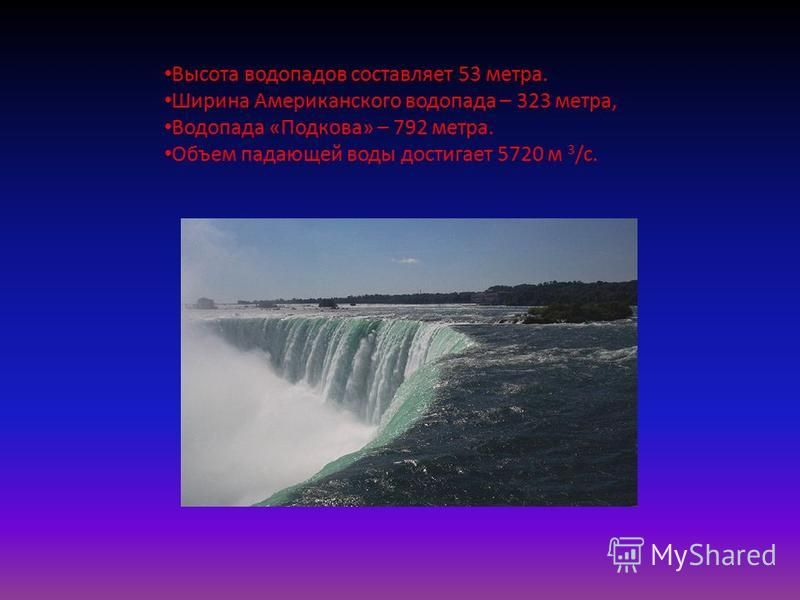 •Высота водопадов составляет 53 метра.
•Ширина Американского водопада – 323 метра,
•Водопада «Подкова» – 792 метра.
•Объем падающей воды достигает 5720 м $^3$/с.

MyShared